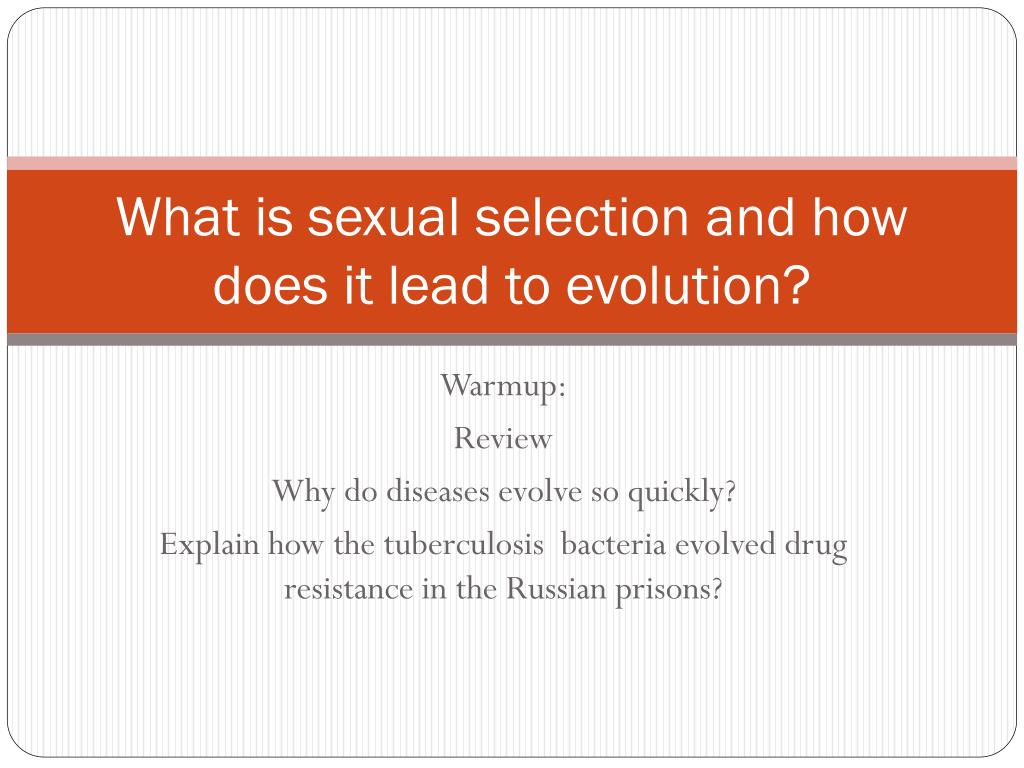 What is sexual selection and how does it lead to evolution?

Warmup:

Review

Why do diseases evolve so quickly?

Explain how the tuberculosis bacteria evolved drug resistance in the Russian prisons?